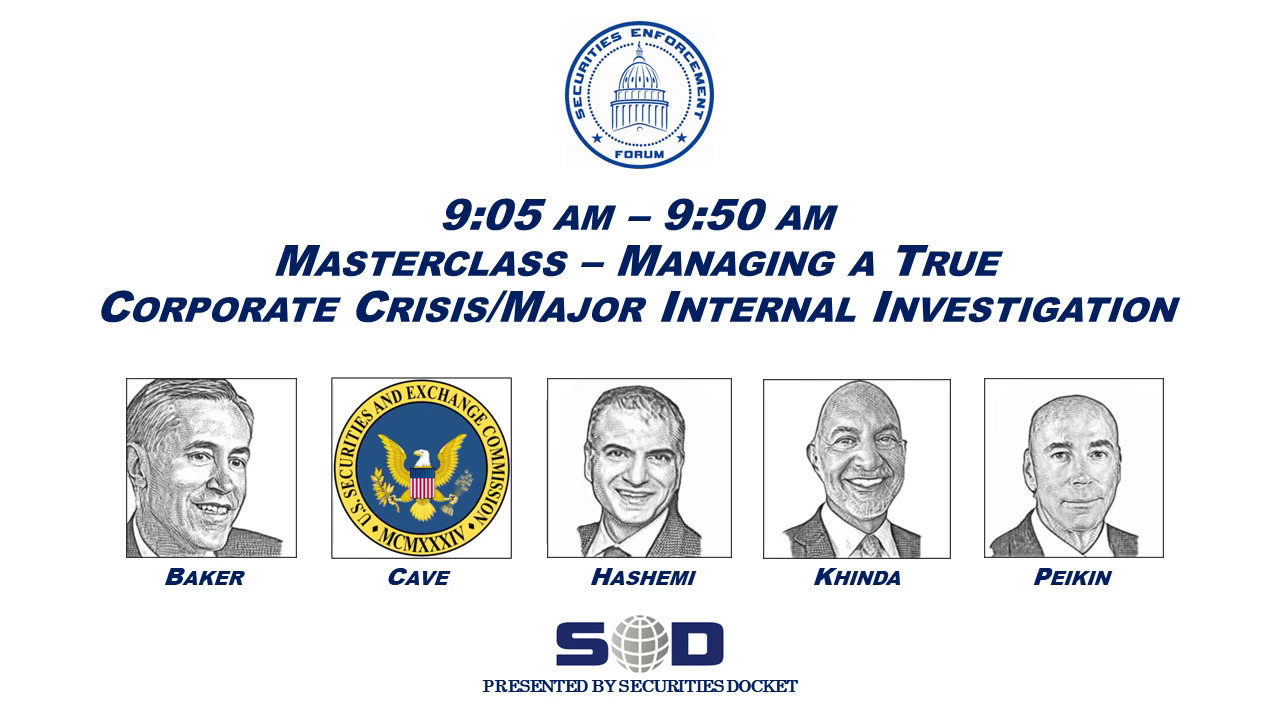 SECURITIES ENFORCEMENT FORUM

9:05 AM – 9:50 AM
MASTERCLASS – MANAGING A TRUE CORPORATE CRISIS/MAJOR INTERNAL INVESTIGATION

U.S. SECURITIES AND EXCHANGE COMMISSION
MCMXXXIV

BAKER CAVE HASHEMI KHINDA PEIKIN

SD
PRESENTED BY SECURITIES DOCKET